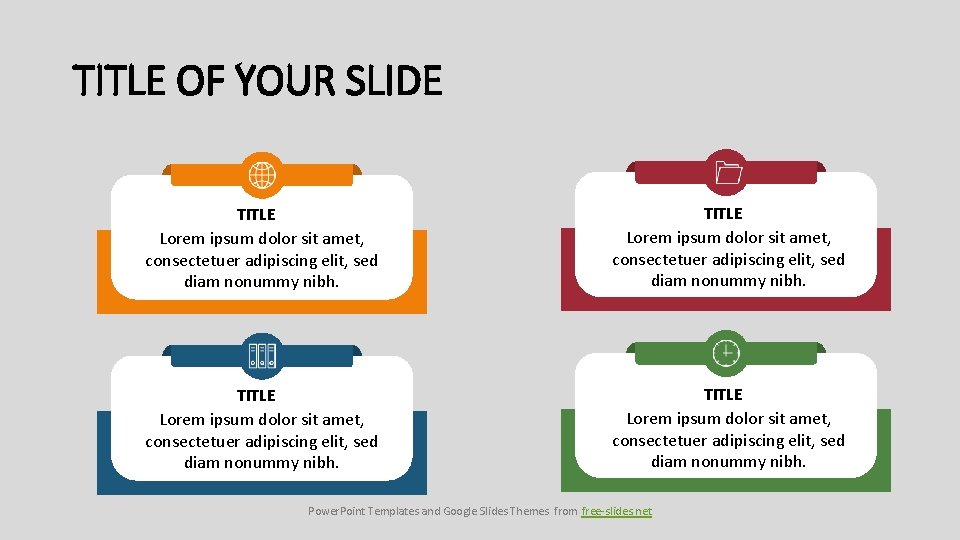 TITLE OF YOUR SLIDE

TITLE
Lorem ipsum dolor sit amet, consectetuer adipiscing elit, sed diam nonummy nibh.

TITLE
Lorem ipsum dolor sit amet, consectetuer adipiscing elit, sed diam nonummy nibh.

TITLE
Lorem ipsum dolor sit amet, consectetuer adipiscing elit, sed diam nonummy nibh.

TITLE
Lorem ipsum dolor sit amet, consectetuer adipiscing elit, sed diam nonummy nibh.

PowerPoint Templates and Google Slides Themes from free-slides.net